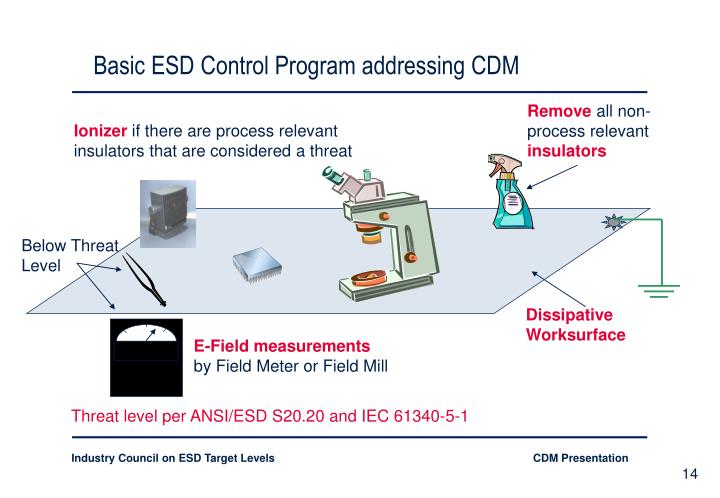 Basic ESD Control Program addressing CDM

Ionizer if there are process relevant insulators that are considered a threat

Remove all non-process relevant insulators

Below Threat Level

Dissipative Worksurface

E-Field measurements by Field Meter or Field Mill

Threat level per ANSI/ESD S20.20 and IEC 61340-5-1

Industry Council on ESD Target Levels

CDM Presentation

14